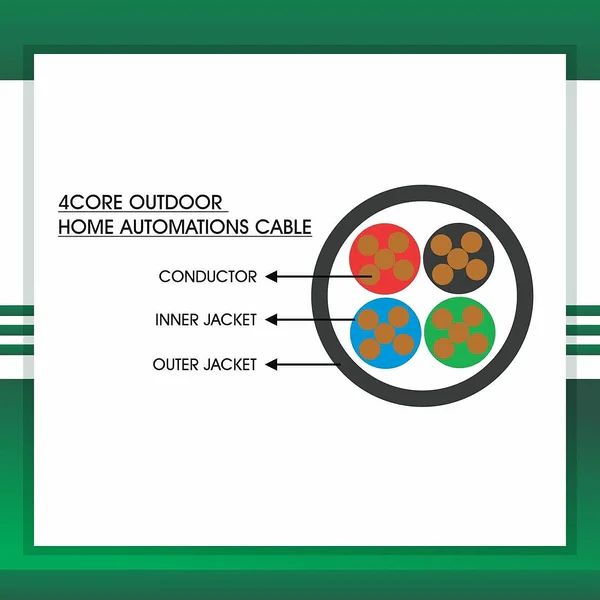 4CORE OUTDOOR
HOME AUTOMATIONS CABLE

CONDUCTOR

INNER JACKET

OUTER JACKET